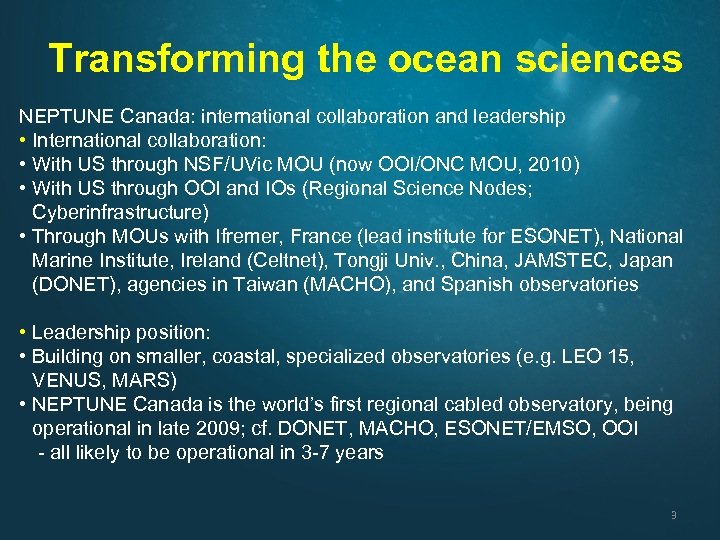 Transforming the ocean sciences

NEPTUNE Canada: international collaboration and leadership
• International collaboration:
• With US through NSF/UVic MOU (now OOI/ONC MOU, 2010)
• With US through OOI and IOs (Regional Science Nodes; Cyberinfrastructure)
• Through MOUs with Ifremer, France (lead institute for ESONET), National Marine Institute, Ireland (Celtnet), Tongji Univ., China, JAMSTEC, Japan (DONET), agencies in Taiwan (MACHO), and Spanish observatories

• Leadership position:
• Building on smaller, coastal, specialized observatories (e.g. LEO 15, VENUS, MARS)
• NEPTUNE Canada is the world's first regional cabled observatory, being operational in late 2009; cf. DONET, MACHO, ESONET/EMSO, OOI
- all likely to be operational in 3-7 years

9